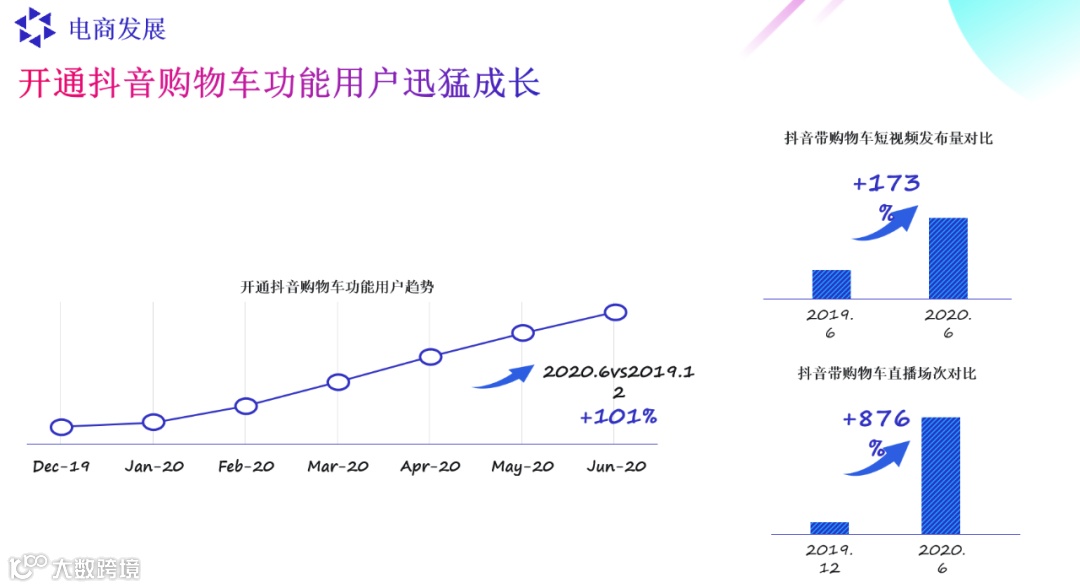 电商发展

开通抖音购物车功能用户迅猛成长

开通抖音购物车功能用户趋势

2020.6vs2019.12
+101%

Dec-19 Jan-20 Feb-20 Mar-20 Apr-20 May-20 Jun-20

抖音带购物车短视频发布量对比

+173%

2019.6 2020.6

抖音带购物车直播场次对比

+876%

2019.12 2020.6

大数跨境